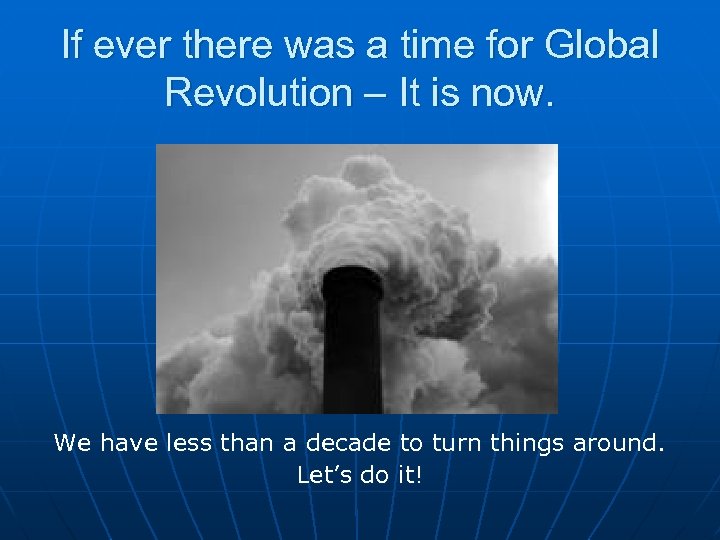 If ever there was a time for Global Revolution – It is now.

We have less than a decade to turn things around. Let’s do it!